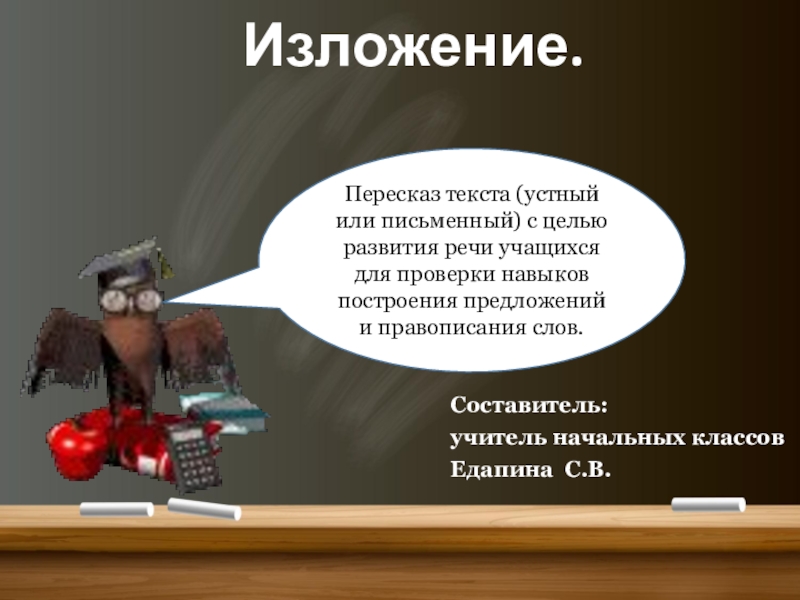 Изложение.

Пересказ текста (устный или письменный) с целью развития речи учащихся для проверки навыков построения предложений и правописания слов.

Составитель:
учитель начальных классов
Едапина С.В.